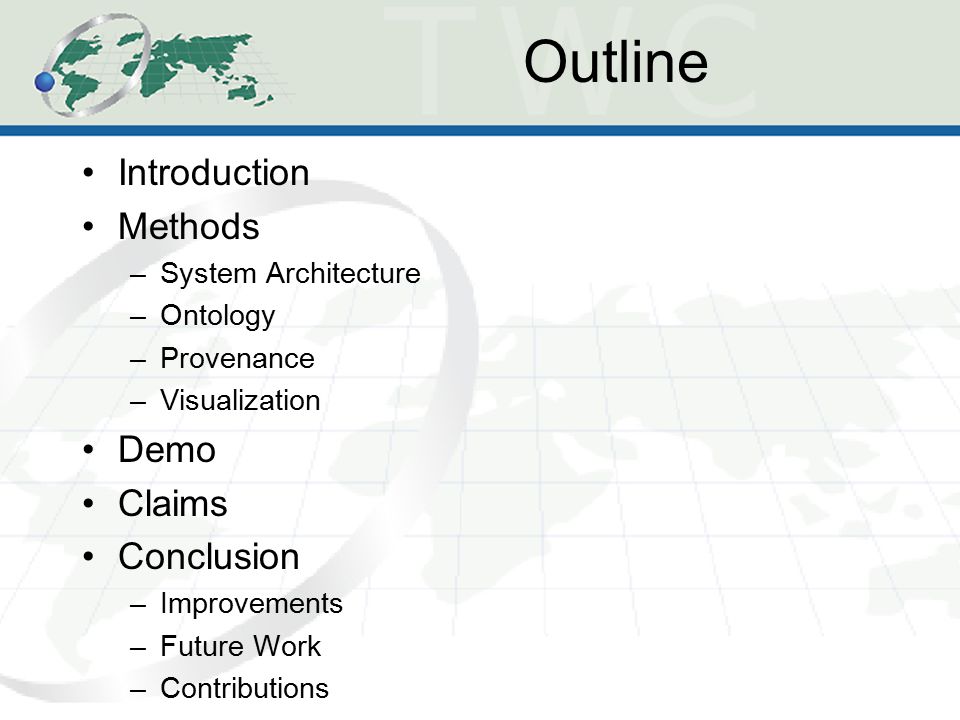 TWC

Outline

• Introduction
• Methods
– System Architecture
– Ontology
– Provenance
– Visualization
• Demo
• Claims
• Conclusion
– Improvements
– Future Work
– Contributions